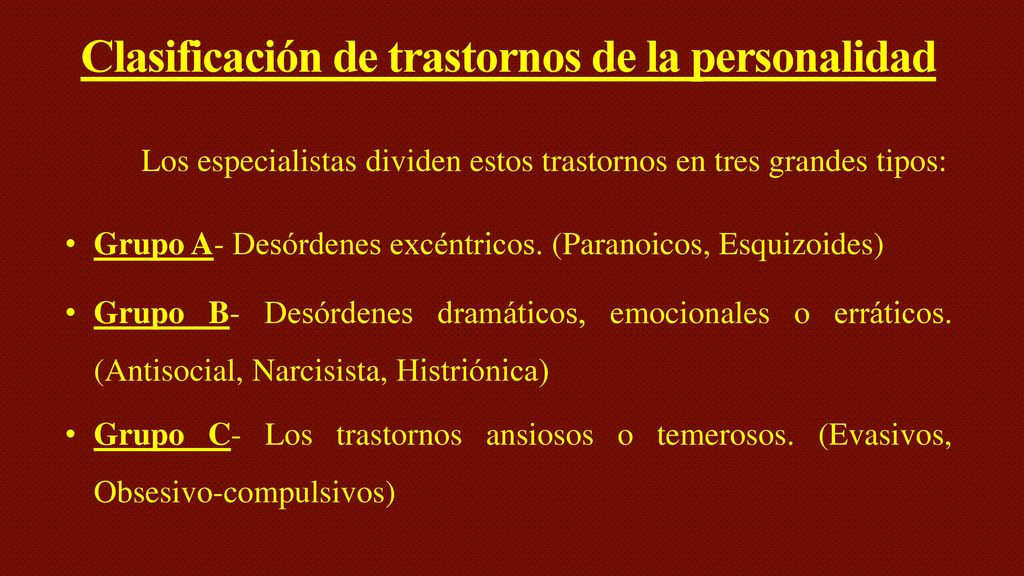 Clasificación de trastornos de la personalidad

Los especialistas dividen estos trastornos en tres grandes tipos:

• Grupo A- Desórdenes excéntricos. (Paranoicos, Esquizoides)

• Grupo B- Desórdenes dramáticos, emocionales o erráticos. (Antisocial, Narcisista, Histriónica)

• Grupo C- Los trastornos ansiosos o temerosos. (Evasivos, Obsesivo-compulsivos)